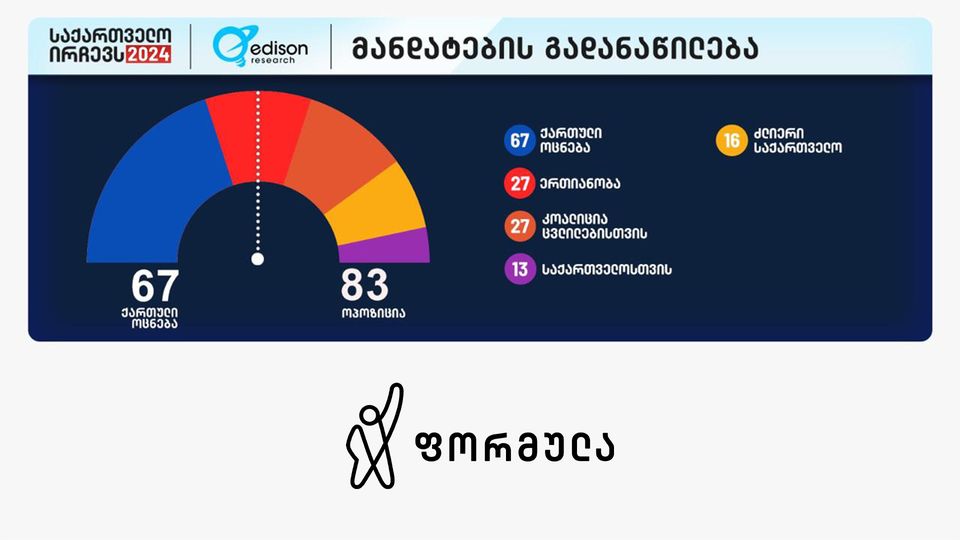 საქართველო ირჩევს 2024

edison research

მანდატების გადანაწილება

67
ქართული ოცნება

83
ოპოზიცია

67 ქართული ოცნება

27 ერთიანობა

27 კოალიცია ცვლილებისთვის

13 საქართველოსთვის

16 ძლიერი საქართველო

ფორმულა